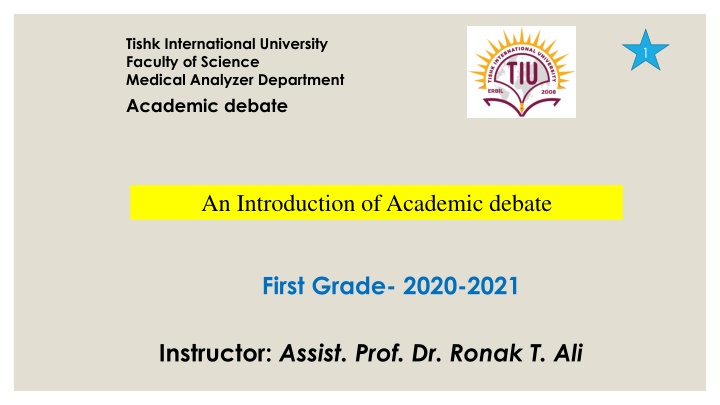 Tishk International University
Faculty of Science
Medical Analyzer Department
Academic debate

TISHK INTERNATIONAL UNIVERSITY
TIU
ERBIL 2008

1

An Introduction of Academic debate

First Grade- 2020-2021

Instructor: Assist. Prof. Dr. Ronak T. Ali